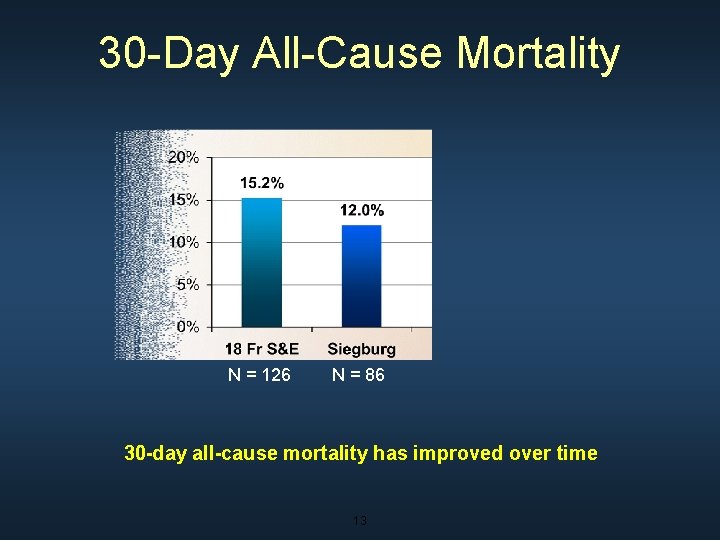 30-Day All-Cause Mortality

20%
15%
10%
5%
0%

15.2%
12.0%

18 Fr S&E
Siegburg

N = 126
N = 86

30-day all-cause mortality has improved over time

13